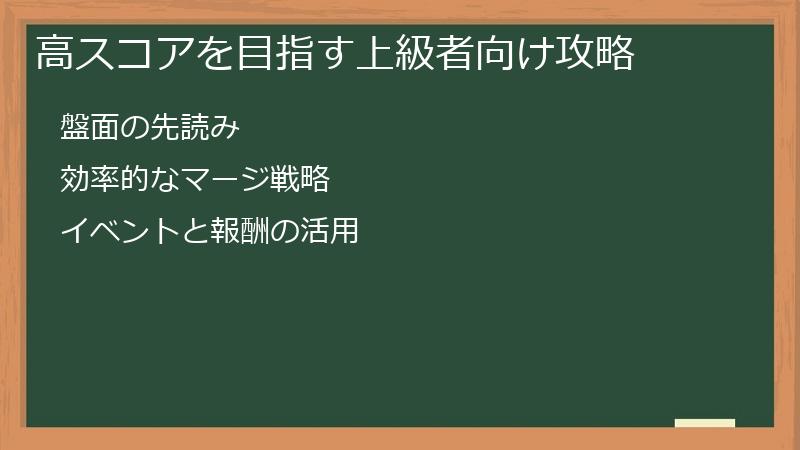 高スコアを目指す上級者向け攻略

盤面の先読み

効率的なマージ戦略

イベントと報酬の活用